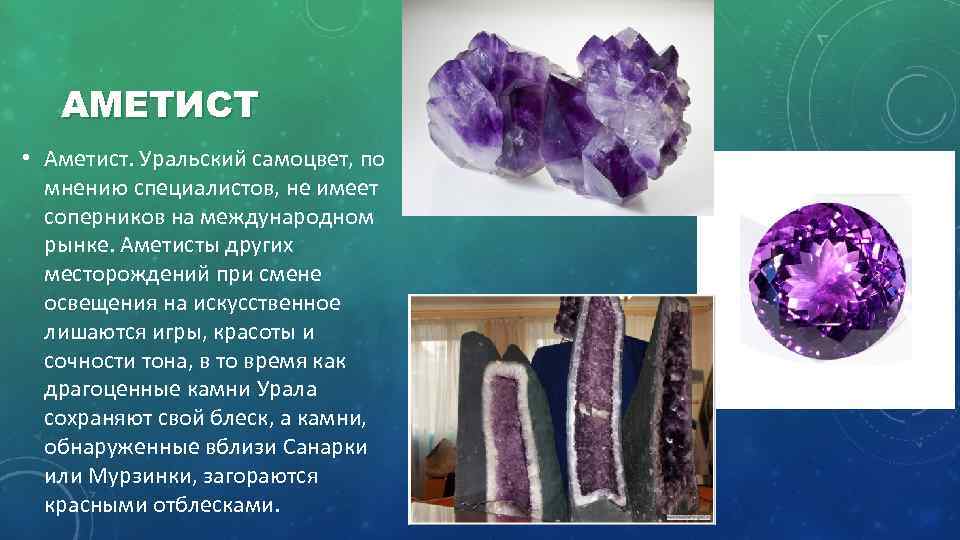 АМЕТИСТ

• Аметист. Уральский самоцвет, по мнению специалистов, не имеет соперников на международном рынке. Аметисты других месторождений при смене освещения на искусственное лишаются игры, красоты и сочности тона, в то время как драгоценные камни Урала сохраняют свой блеск, а камни, обнаруженные вблизи Санарки или Мурзинки, загораются красными отблесками.